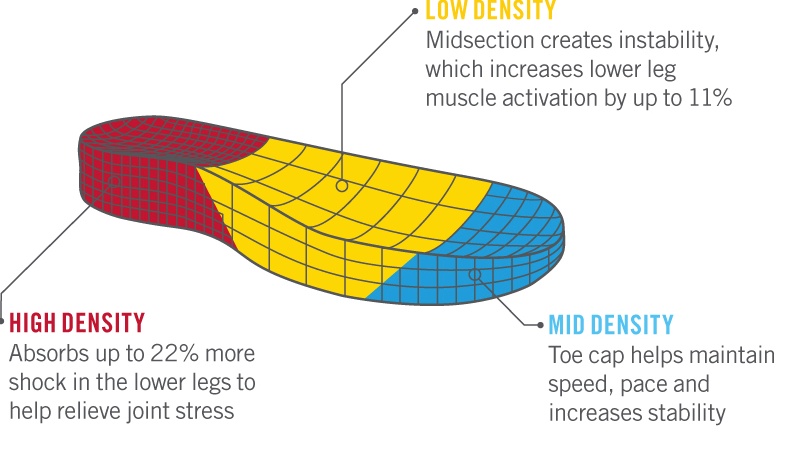 LOW DENSITY
Midsection creates instability, which increases lower leg muscle activation by up to 11%

HIGH DENSITY
Absorbs up to 22% more shock in the lower legs to help relieve joint stress

MID DENSITY
Toe cap helps maintain speed, pace and increases stability